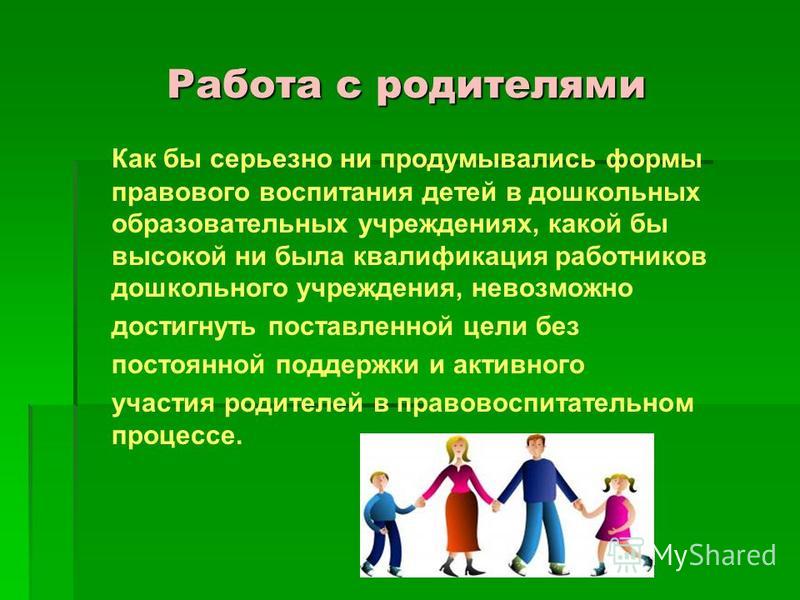 Работа с родителями

Как бы серьезно ни продумывались формы правового воспитания детей в дошкольных образовательных учреждениях, какой бы высокой ни была квалификация работников дошкольного учреждения, невозможно достигнуть поставленной цели без постоянной поддержки и активного участия родителей в правовоспитательном процессе.

MyShared